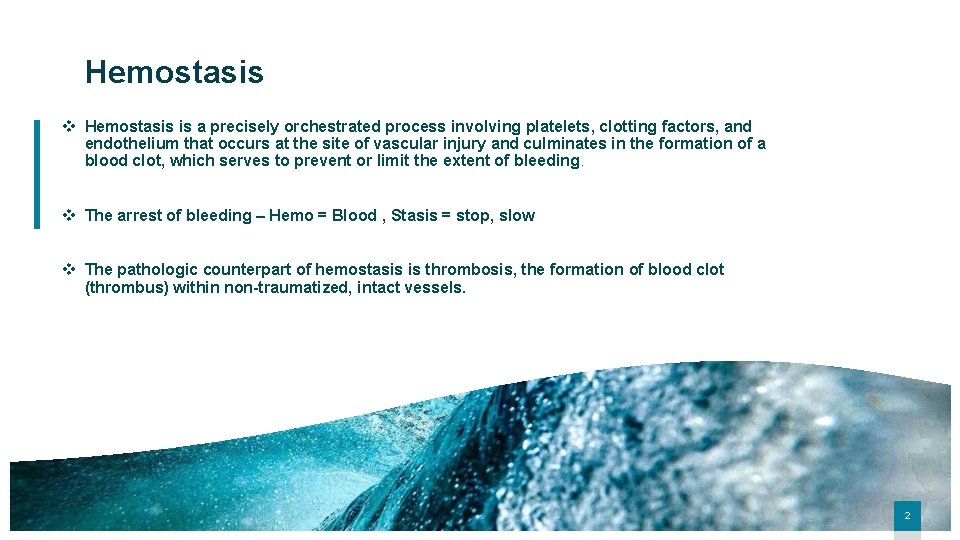 Hemostasis

❖ Hemostasis is a precisely orchestrated process involving platelets, clotting factors, and endothelium that occurs at the site of vascular injury and culminates in the formation of a blood clot, which serves to prevent or limit the extent of bleeding.

❖ The arrest of bleeding – Hemo = Blood , Stasis = stop, slow

❖ The pathologic counterpart of hemostasis is thrombosis, the formation of blood clot (thrombus) within non-traumatized, intact vessels.

2